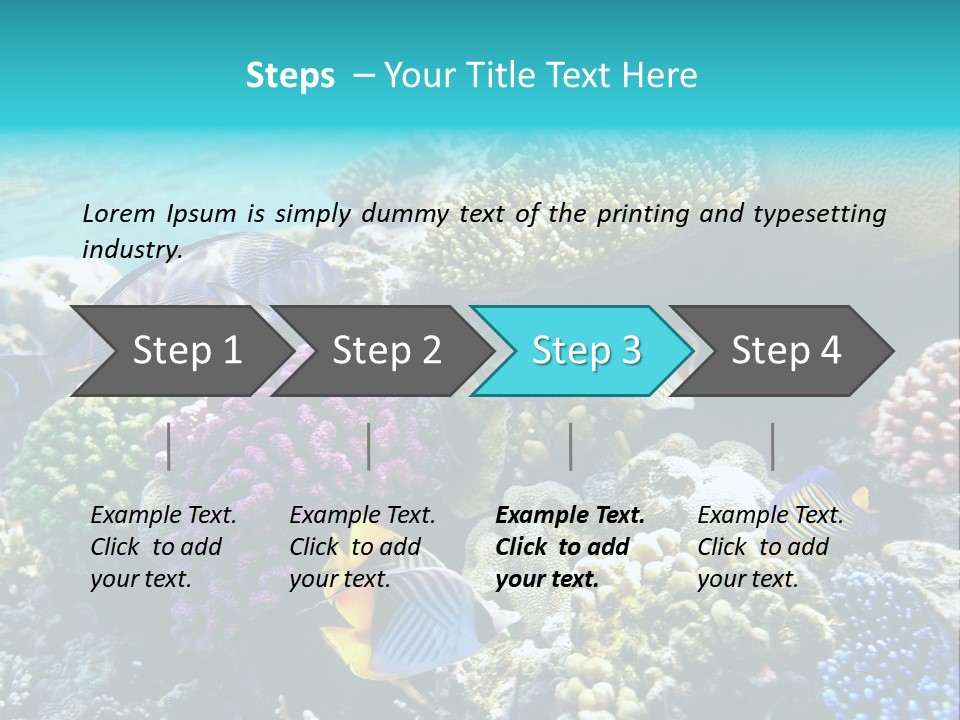 Steps – Your Title Text Here

Lorem Ipsum is simply dummy text of the printing and typesetting industry.

Step 1

Step 2

Step 3

Step 4

Example Text. Click to add your text.

Example Text. Click to add your text.

Example Text. Click to add your text.

Example Text. Click to add your text.